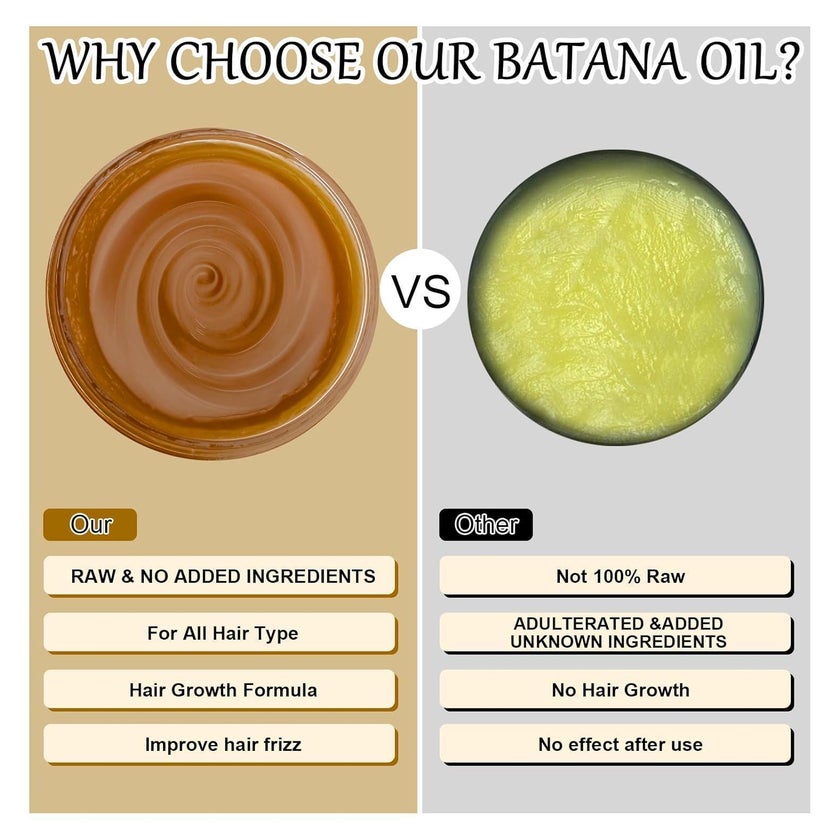 WHY CHOOSE OUR BATANA OIL?

VS

Our

RAW & NO ADDED INGREDIENTS

For All Hair Type

Hair Growth Formula

Improve hair frizz

Other

Not 100% Raw

ADULTERATED &ADDED UNKNOWN INGREDIENTS

No Hair Growth

No effect after use